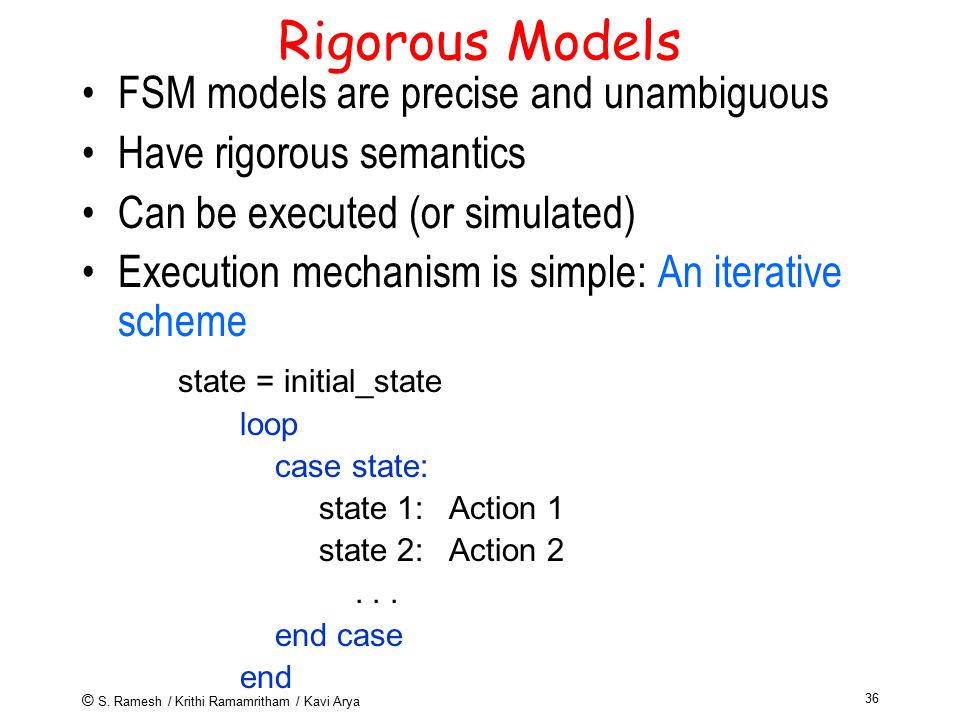 Rigorous Models

• FSM models are precise and unambiguous
• Have rigorous semantics
• Can be executed (or simulated)
• Execution mechanism is simple: An iterative scheme

state = initial_state
loop
case state:
state 1: Action 1
state 2: Action 2
. . .
end case
end

© S. Ramesh / Krithi Ramamritham / Kavi Arya

36